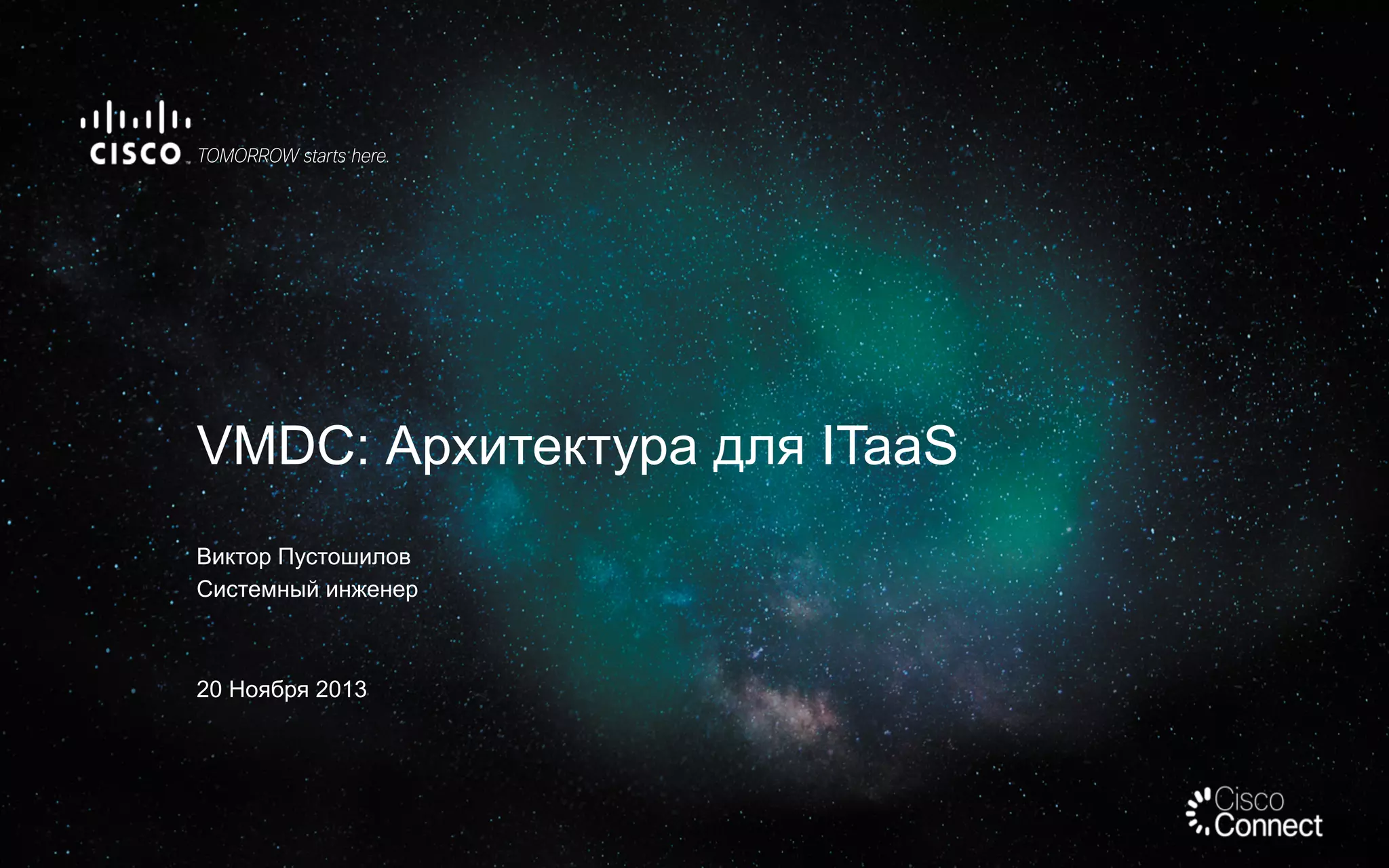 CISCO TOMORROW starts here.

VMDC: Архитектура для ITaaS

Виктор Пустошилов
Системный инженер

20 Ноября 2013

Cisco Connect